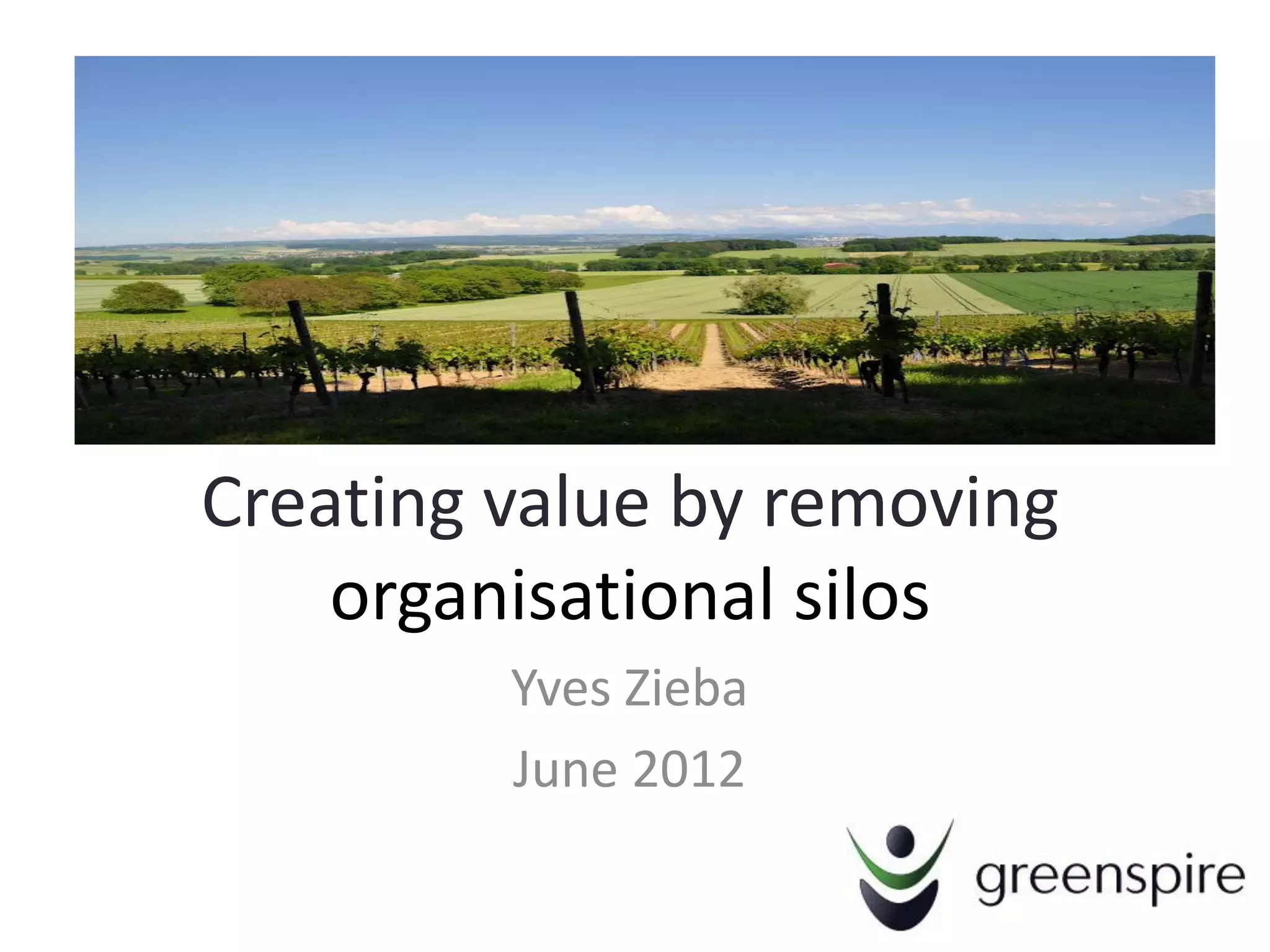 Creating value by removing organisational silos

Yves Zieba

June 2012

greenspire